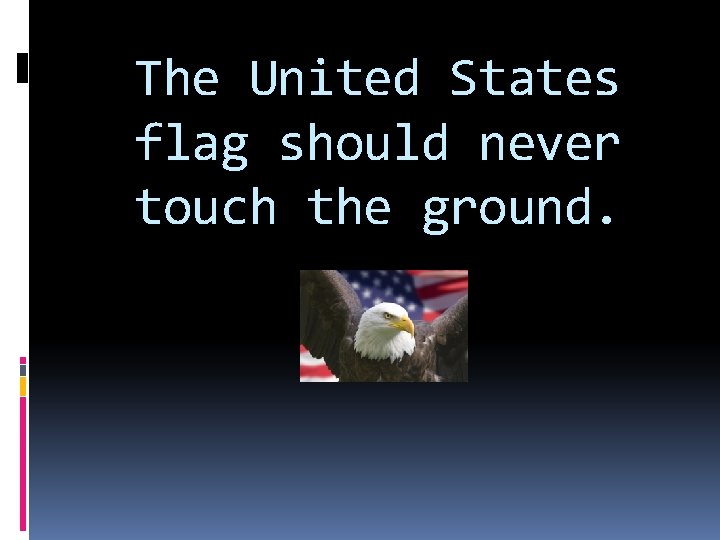 The United States flag should never touch the ground.